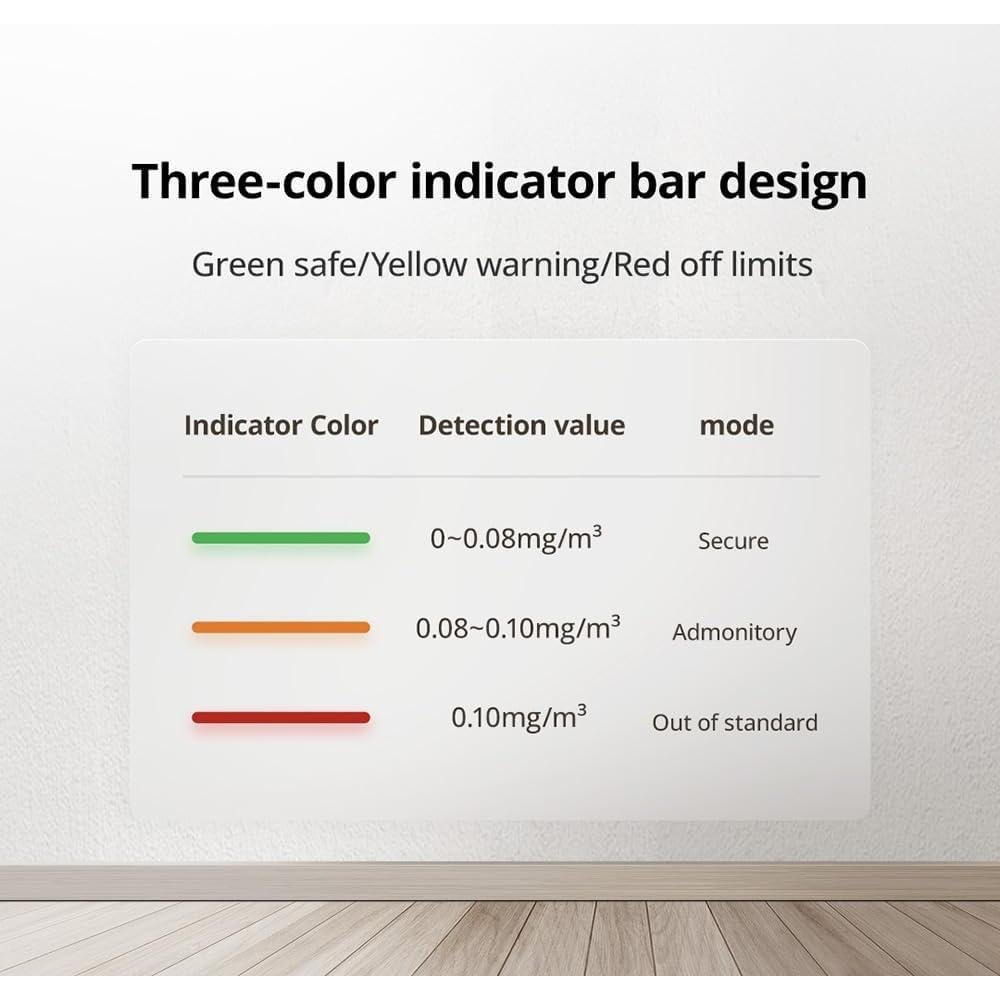 Three-color indicator bar design

Green safe/Yellow warning/Red off limits

| Indicator Color | Detection value | mode |
|---|---|---|
| | 0~0.08mg/m$^3$ | Secure |
| | 0.08~0.10mg/m$^3$ | Admonitory |
| | 0.10mg/m$^3$ | Out of standard |